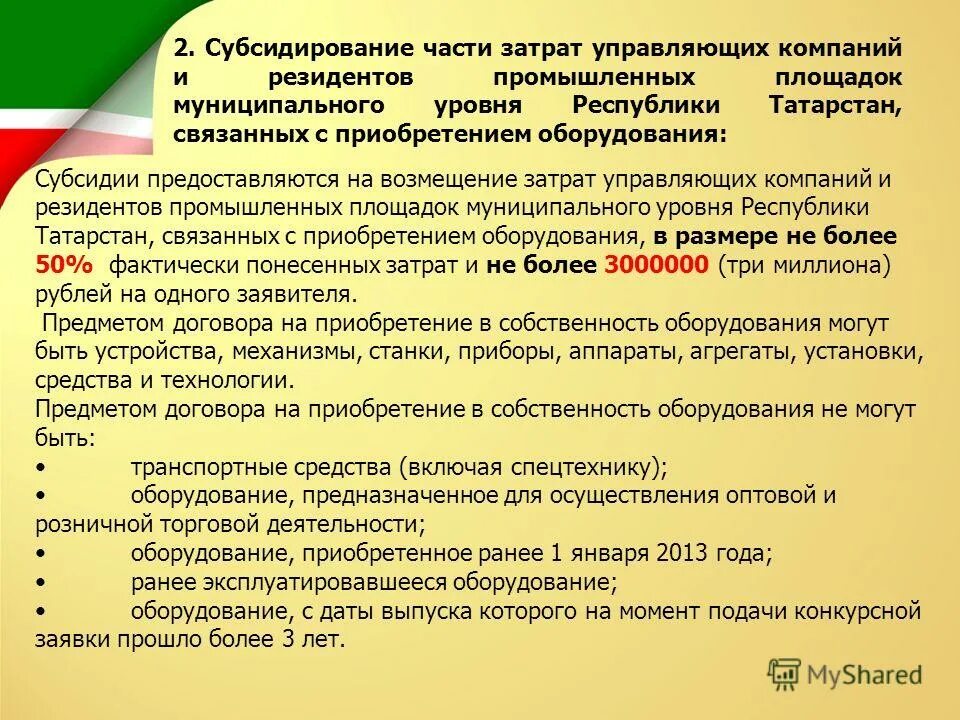 2. Субсидирование части затрат управляющих компаний и резидентов промышленных площадок муниципального уровня Республики Татарстан, связанных с приобретением оборудования:

Субсидии предоставляются на возмещение затрат управляющих компаний и резидентов промышленных площадок муниципального уровня Республики Татарстан, связанных с приобретением оборудования, в размере не более 50% фактически понесенных затрат и не более 3000000 (три миллиона) рублей на одного заявителя.

Предметом договора на приобретение в собственность оборудования могут быть устройства, механизмы, станки, приборы, аппараты, агрегаты, установки, средства и технологии.

Предметом договора на приобретение в собственность оборудования не могут быть:

• транспортные средства (включая спецтехнику);
• оборудование, предназначенное для осуществления оптовой и розничной торговой деятельности;
• оборудование, приобретенное ранее 1 января 2013 года;
• ранее эксплуатировавшееся оборудование;
• оборудование, с даты выпуска которого на момент подачи конкурсной заявки прошло более 3 лет.

MyShared